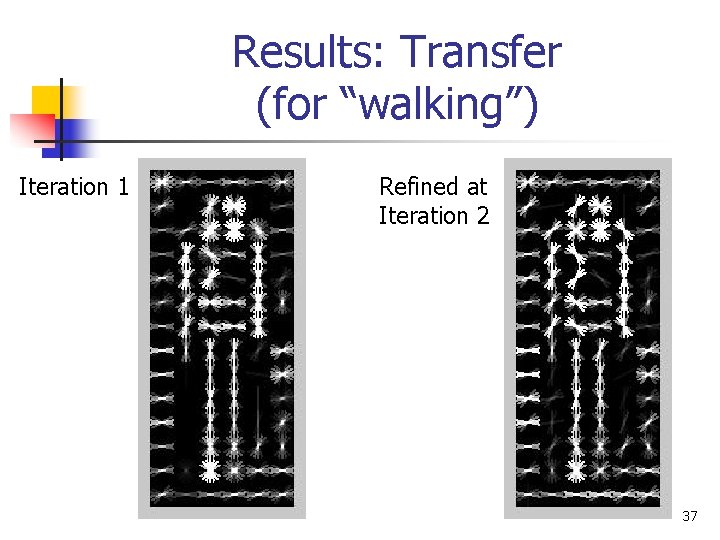 Results: Transfer (for “walking”)

Iteration 1

Refined at Iteration 2

37